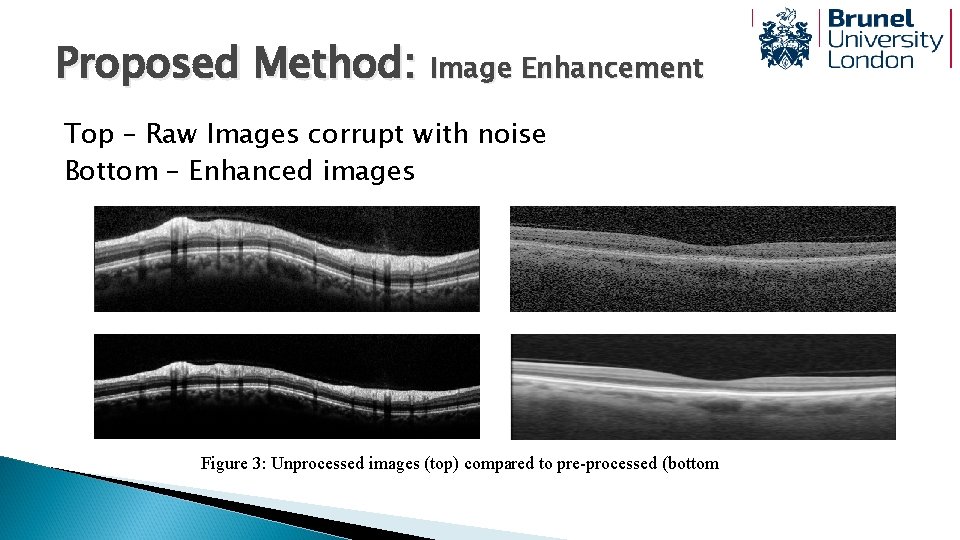 Proposed Method: Image Enhancement

Brunel University London

Top – Raw Images corrupt with noise
Bottom – Enhanced images

Figure 3: Unprocessed images (top) compared to pre-processed (bottom